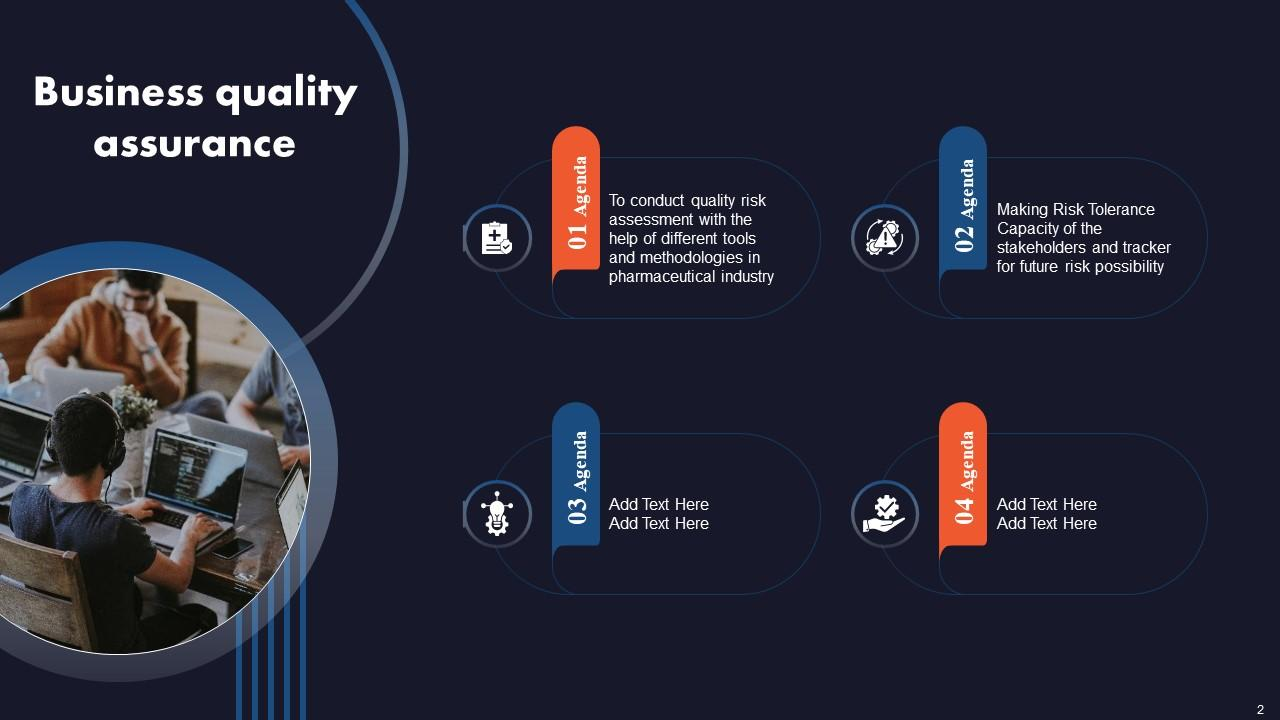 Business quality assurance

01 Agenda

To conduct quality risk assessment with the help of different tools and methodologies in pharmaceutical industry

02 Agenda

Making Risk Tolerance Capacity of the stakeholders and tracker for future risk possibility

03 Agenda

Add Text Here
Add Text Here

04 Agenda

Add Text Here
Add Text Here

2